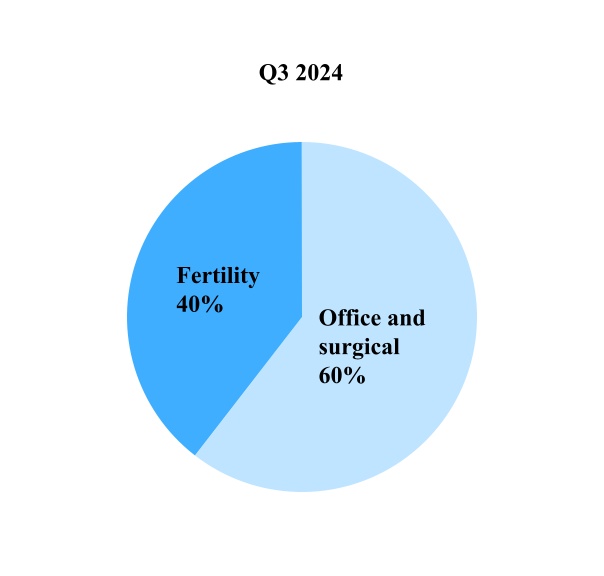 Q3 2024

Fertility
40%

Office and
surgical
60%